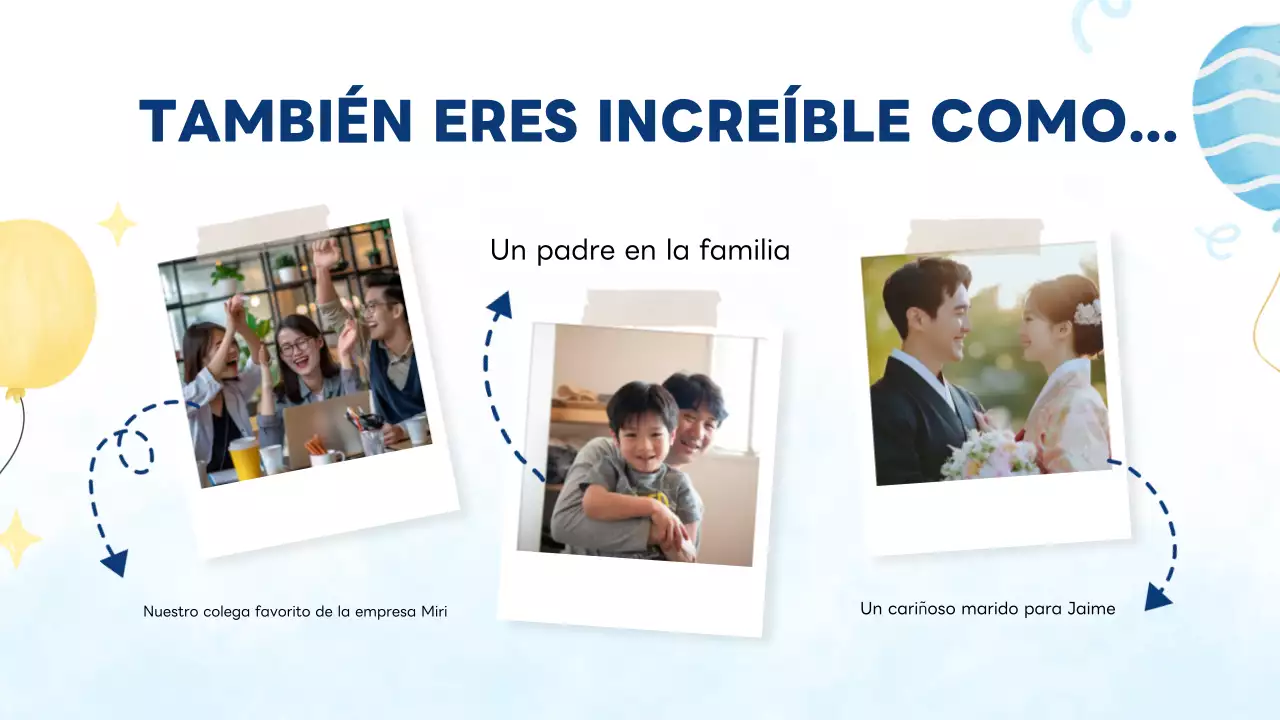 TAMBIÉN ERES INCREÍBLE COMO...

Un padre en la familia

Nuestro colega favorito de la empresa Miri

Un cariñoso marido para Jaime